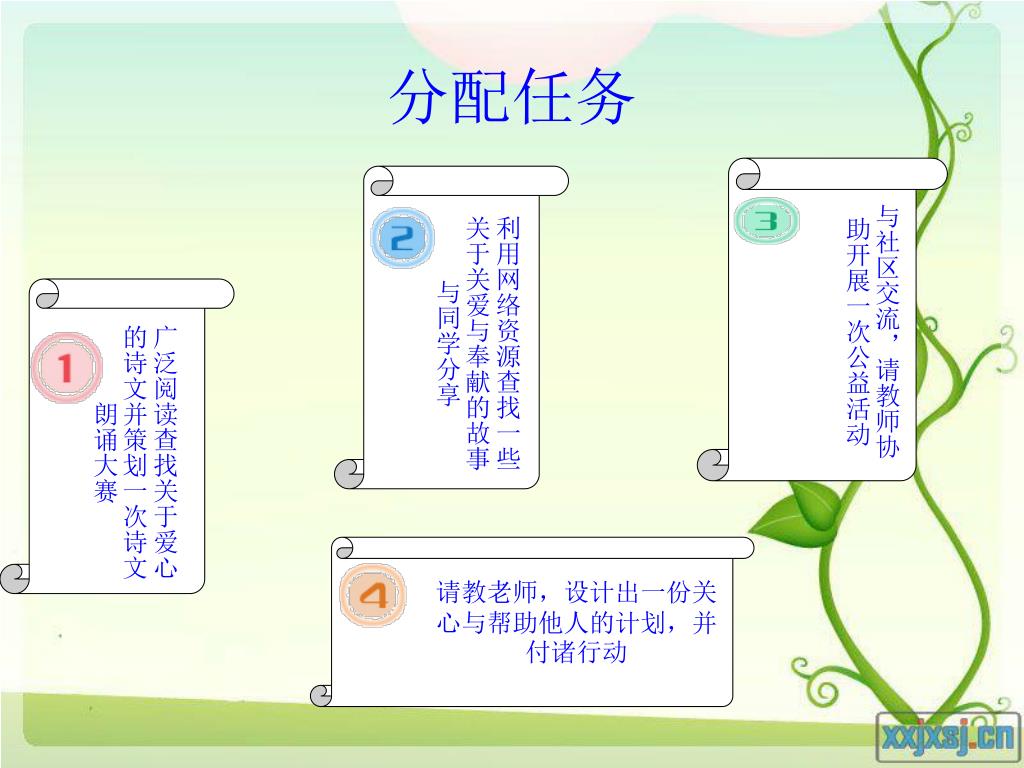 分配任务

1
广泛阅读查找关于爱心的诗文并策划一次诗文朗诵大赛

2
利用网络资源查找一些关于关爱与奉献的故事与同学分享

3
与社区交流，请教师协助开展一次公益活动

4
请教老师，设计出一份关心与帮助他人的计划，并付诸行动

xxjxsj.cn